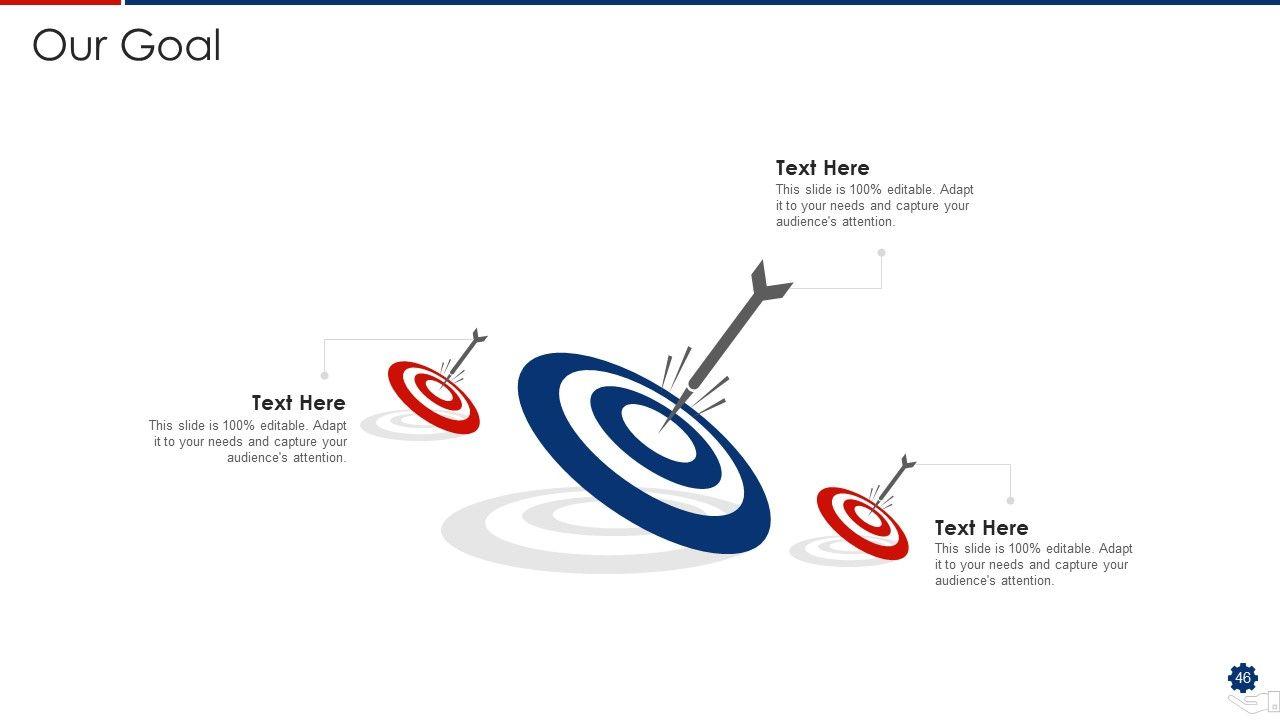 Our Goal

Text Here
This slide is 100% editable. Adapt it to your needs and capture your audience's attention.

Text Here
This slide is 100% editable. Adapt it to your needs and capture your audience's attention.

Text Here
This slide is 100% editable. Adapt it to your needs and capture your audience's attention.

46